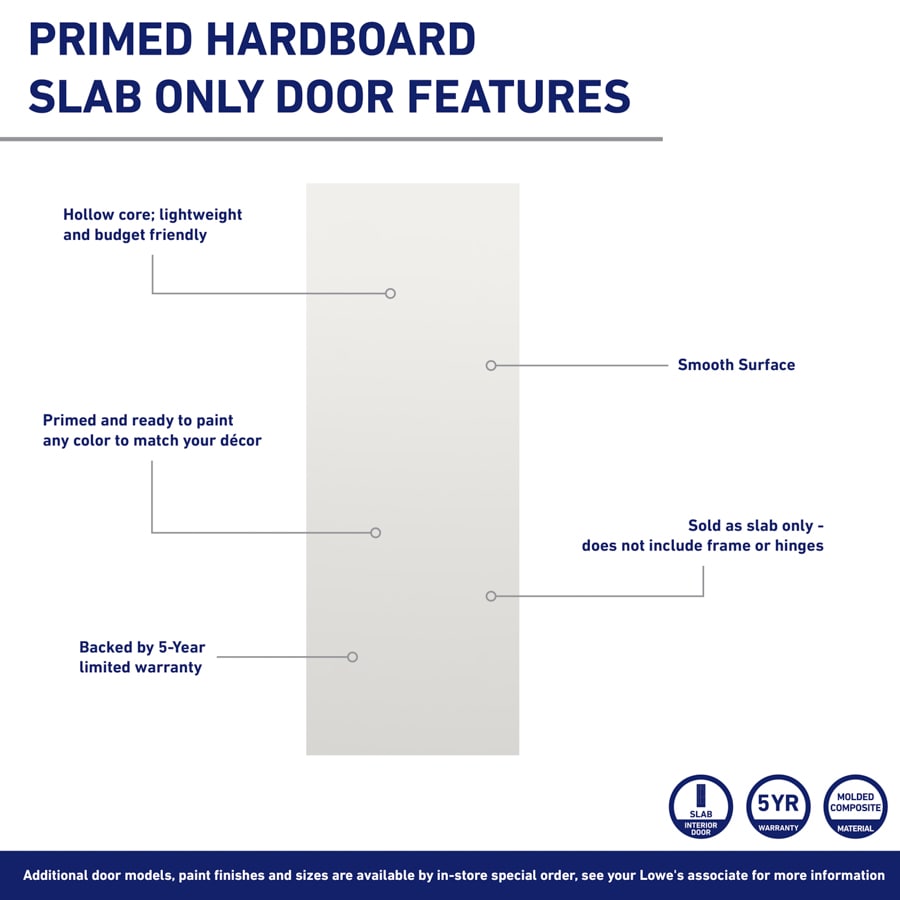 PRIMED HARDBOARD SLAB ONLY DOOR FEATURES

Hollow core; lightweight and budget friendly

Smooth Surface

Primed and ready to paint any color to match your décor

Sold as slab only - does not include frame or hinges

Backed by 5-Year limited warranty

SLAB INTERIOR DOOR

5YR WARRANTY

MOLDED COMPOSITE MATERIAL

Additional door models, paint finishes and sizes are available by in-store special order, see your Lowe's associate for more information